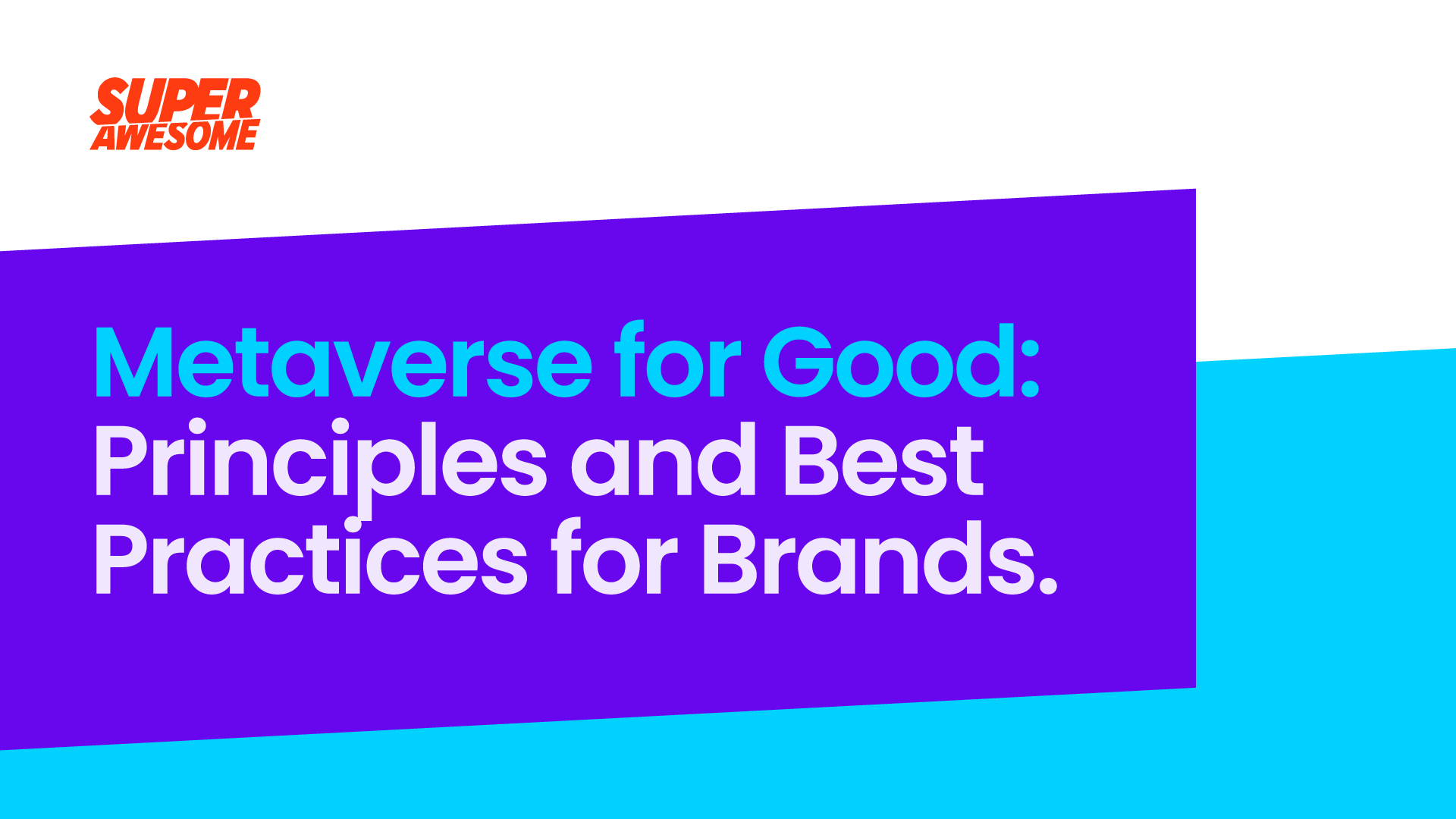 SUPER AWESOME

Metaverse for Good: Principles and Best Practices for Brands.